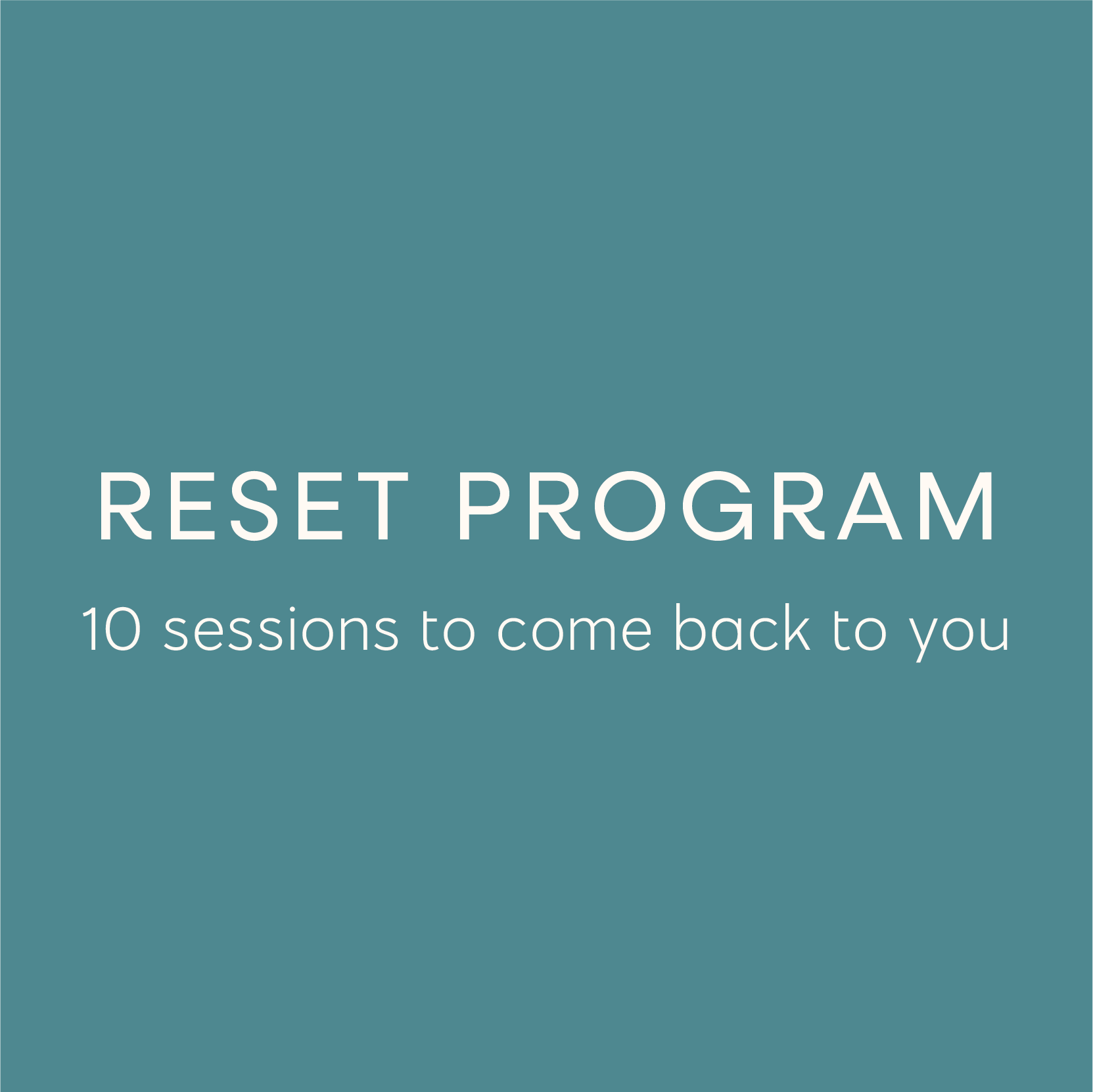 RESET PROGRAM

10 sessions to come back to you